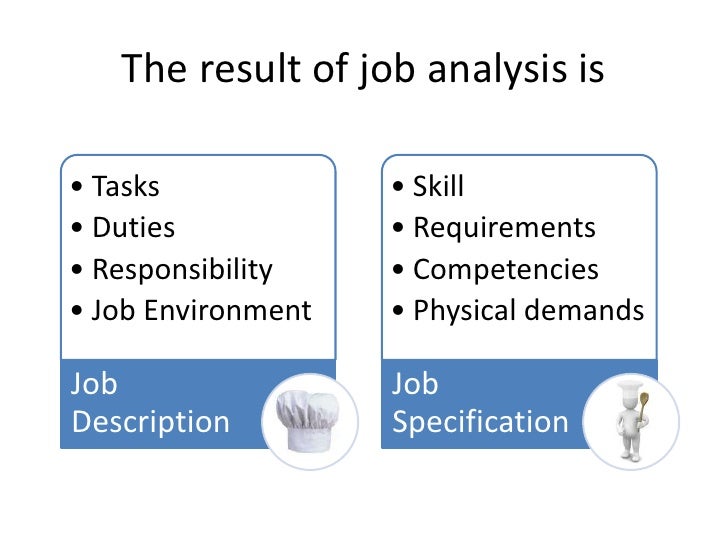 The result of job analysis is

• Tasks
• Duties
• Responsibility
• Job Environment

Job Description

• Skill
• Requirements
• Competencies
• Physical demands

Job Specification